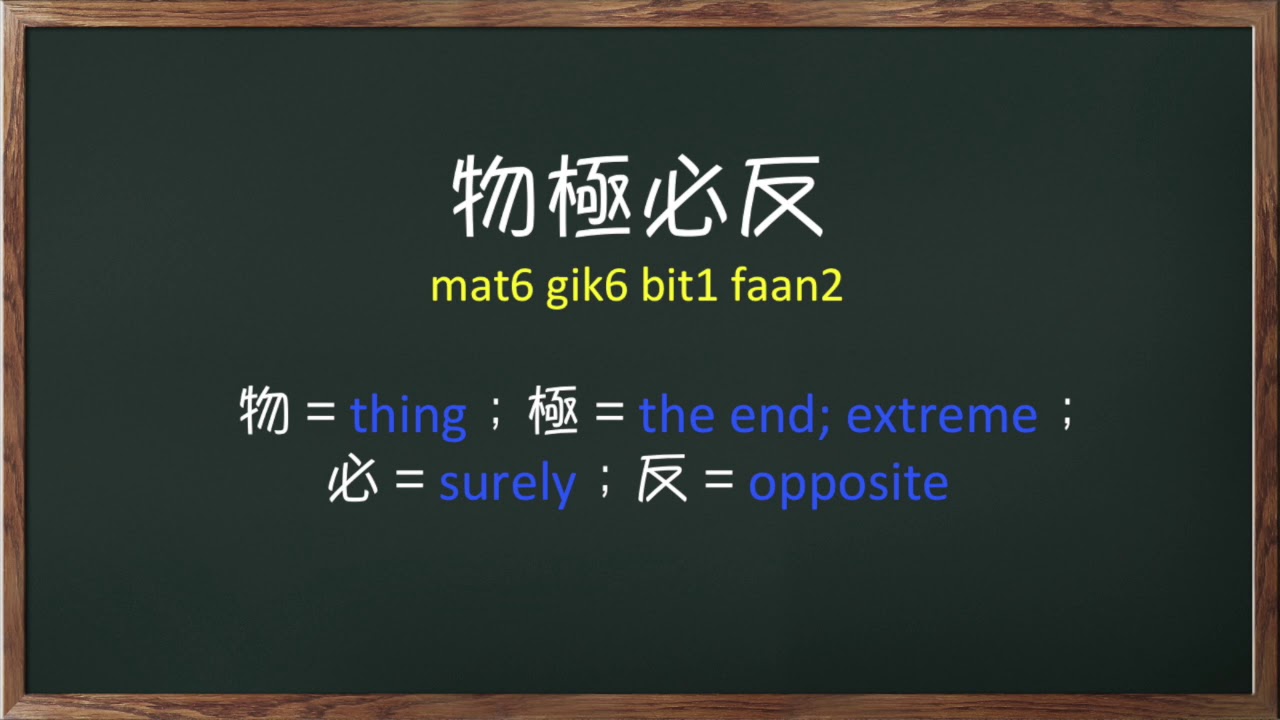 物極必反
mat6 gik6 bit1 faan2

物 = thing；極 = the end; extreme；
必 = surely；反 = opposite